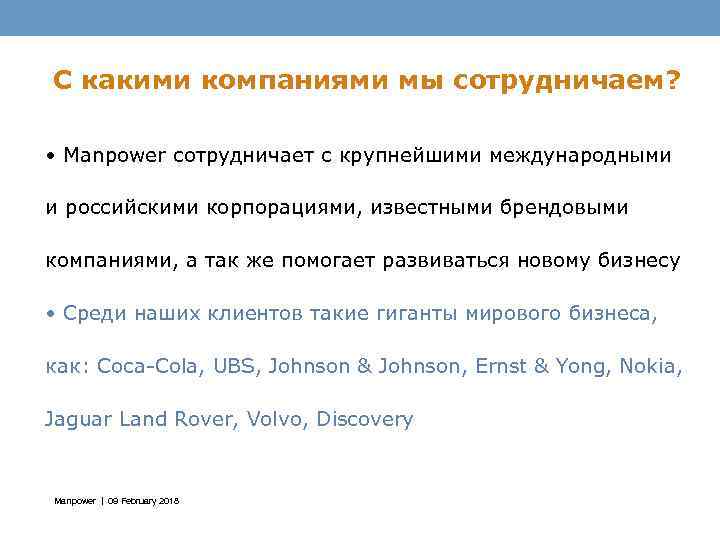 С какими компаниями мы сотрудничаем?

• Manpower сотрудничает с крупнейшими международными и российскими корпорациями, известными брендовыми компаниями, а так же помогает развиваться новому бизнесу

• Среди наших клиентов такие гиганты мирового бизнеса, как: Coca-Cola, UBS, Johnson & Johnson, Ernst & Yong, Nokia, Jaguar Land Rover, Volvo, Discovery

Manpower | 09 February 2018